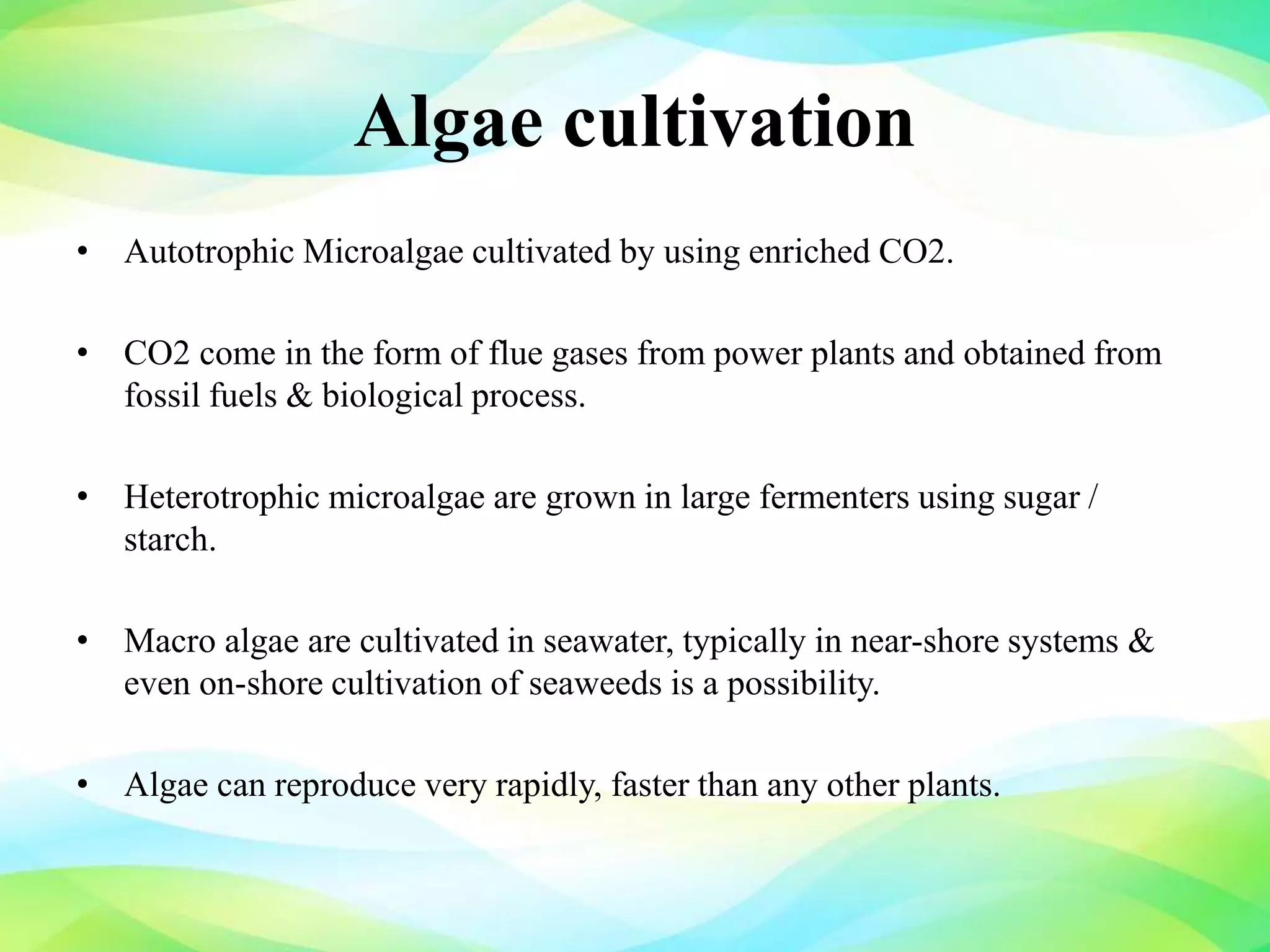 Algae cultivation

• Autotrophic Microalgae cultivated by using enriched CO2.

• CO2 come in the form of flue gases from power plants and obtained from fossil fuels & biological process.

• Heterotrophic microalgae are grown in large fermenters using sugar / starch.

• Macro algae are cultivated in seawater, typically in near-shore systems & even on-shore cultivation of seaweeds is a possibility.

• Algae can reproduce very rapidly, faster than any other plants.